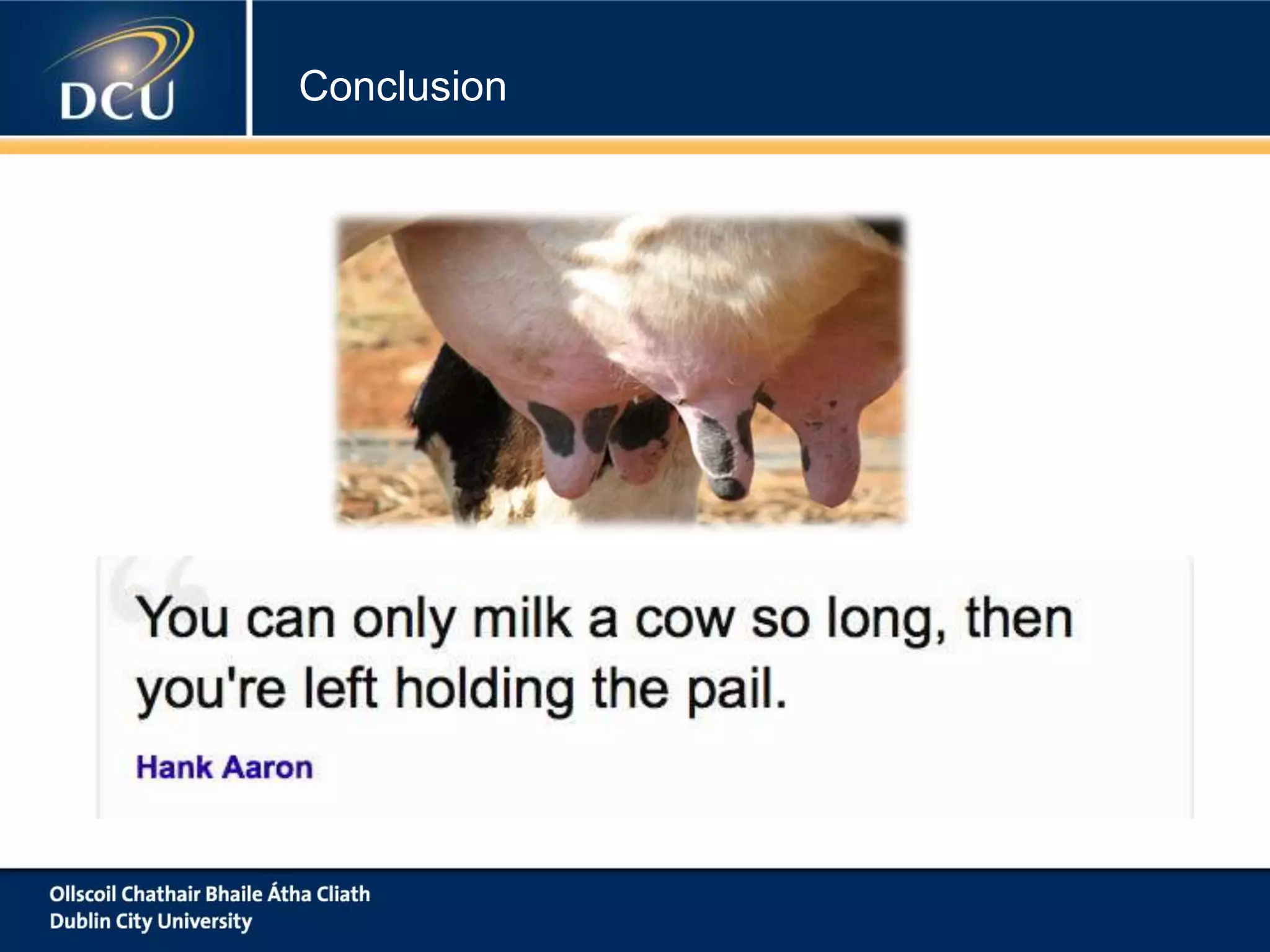 DCU

Conclusion

You can only milk a cow so long, then you're left holding the pail.

Hank Aaron

Ollscoil Chathair Bhaile Átha Cliath
Dublin City University